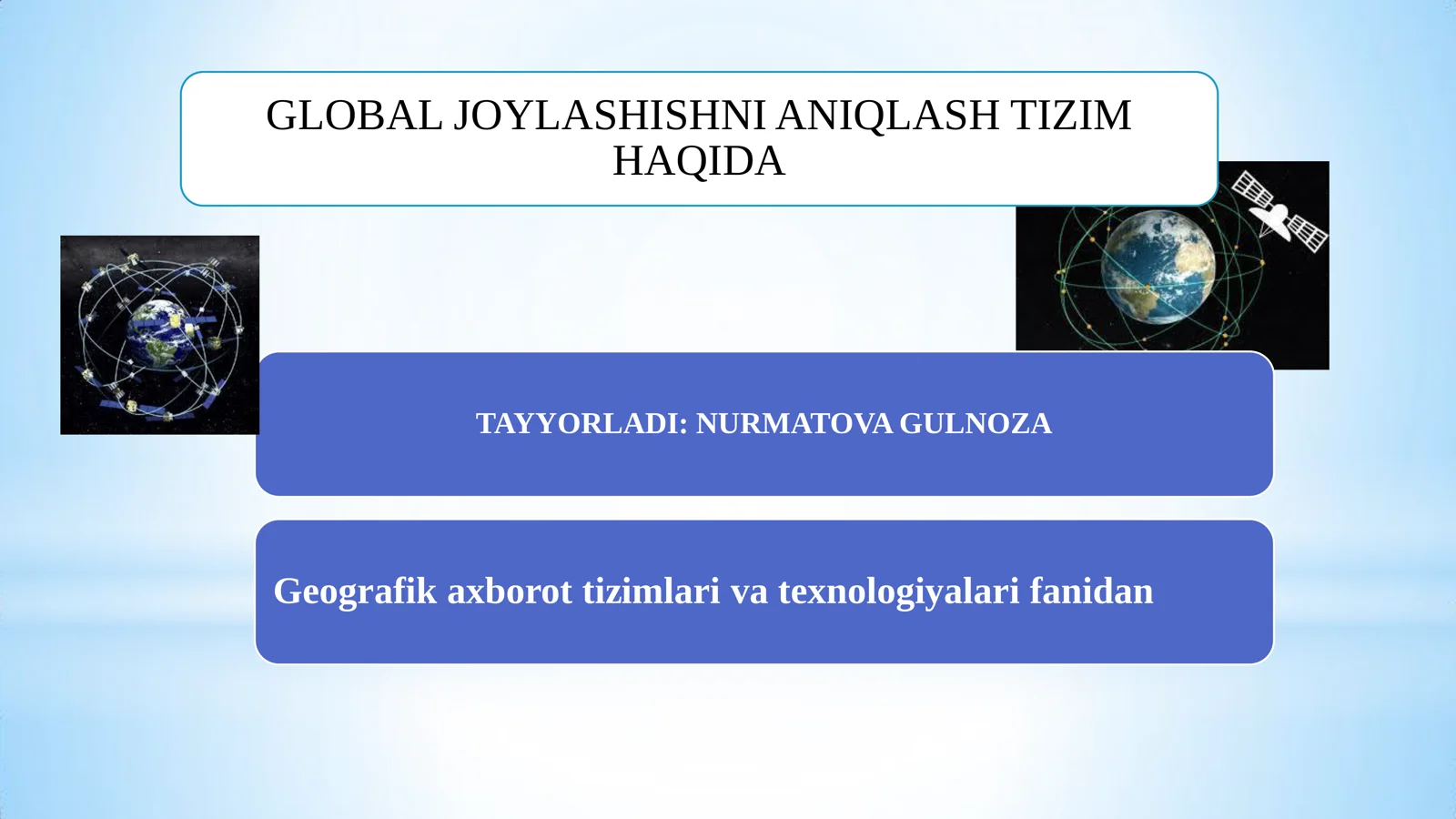 GLOBAL JOYLASHISHNI ANIQLASH TIZIM HAQIDA

TAYYORLADI: NURMATOVA GULNOZA

Geografik axborot tizimlari va texnologiyalari fanidan